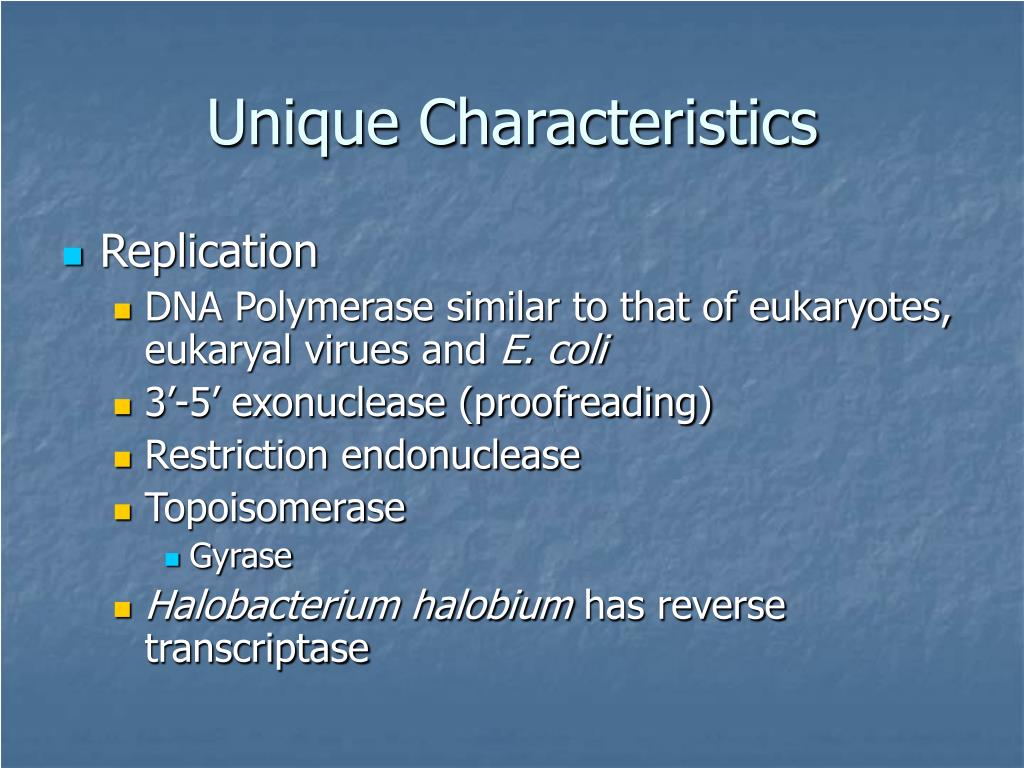 Unique Characteristics

Replication

DNA Polymerase similar to that of eukaryotes, eukaryal virues and E. coli

3’-5’ exonuclease (proofreading)

Restriction endonuclease

Topoisomerase

Gyrase

Halobacterium halobium has reverse transcriptase